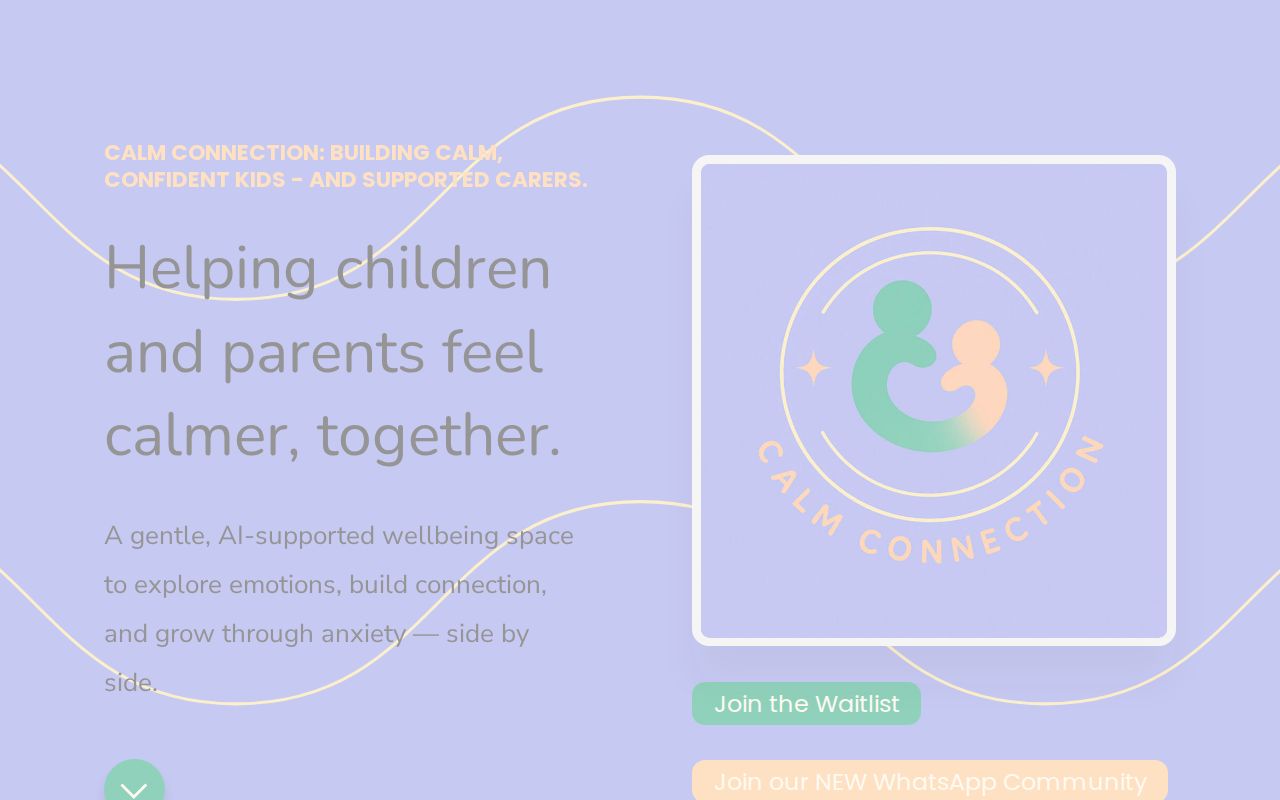 CALM CONNECTION: BUILDING CALM, CONFIDENT KIDS - AND SUPPORTED CARERS.

Helping children and parents feel calmer, together.

A gentle, AI-supported wellbeing space to explore emotions, build connection, and grow through anxiety — side by side.

CALM CONNECTION

Join the Waitlist

Join our NEW WhatsApp Community